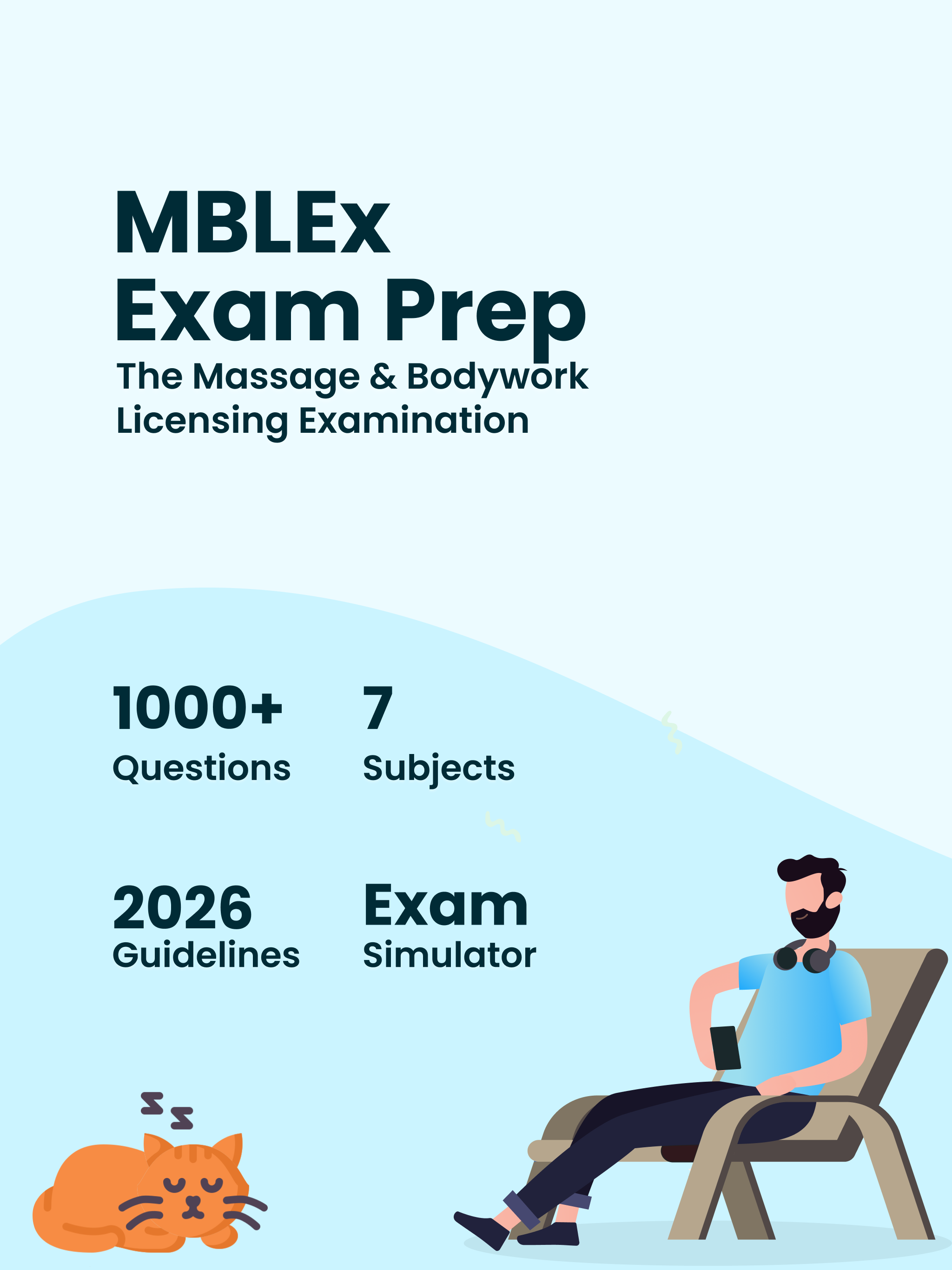 MBLEx
Exam Prep
The Massage & Bodywork Licensing Examination

1000+
Questions

7
Subjects

2026
Guidelines

Exam
Simulator